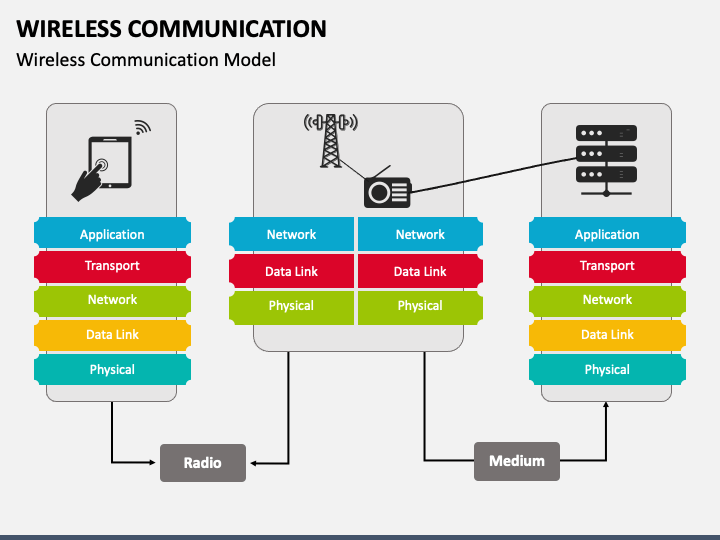 WIRELESS COMMUNICATION
Wireless Communication Model

Application
Transport
Network
Data Link
Physical

Network
Data Link
Physical

Network
Data Link
Physical

Application
Transport
Network
Data Link
Physical

Radio

Medium